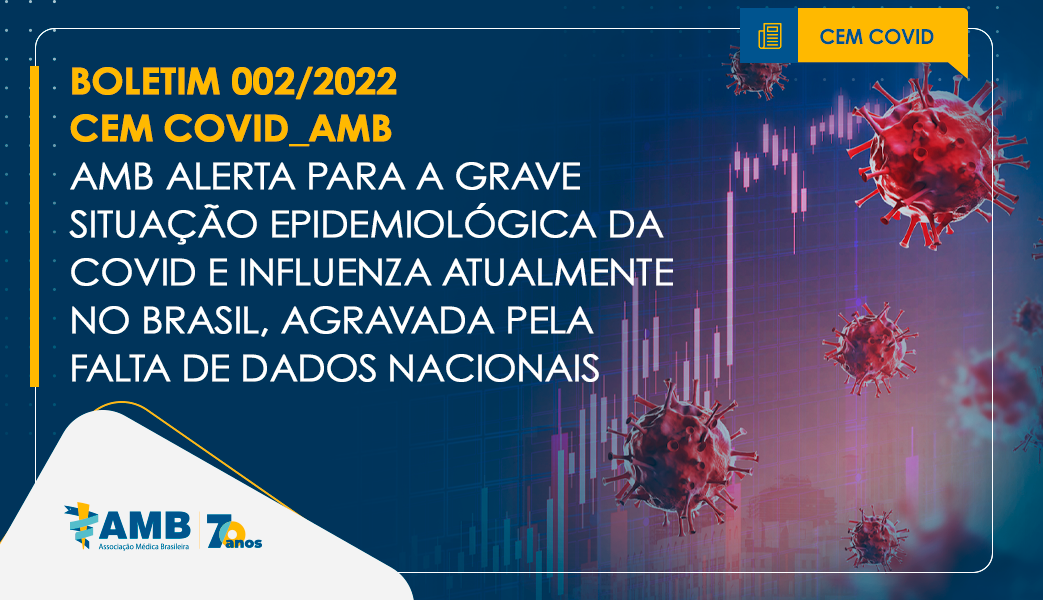 CEM COVID

BOLETIM 002/2022
CEM COVID_AMB
AMB ALERTA PARA A GRAVE SITUAÇÃO EPIDEMIOLÓGICA DA COVID E INFLUENZA ATUALMENTE NO BRASIL, AGRAVADA PELA FALTA DE DADOS NACIONAIS

AMB
Associação Médica Brasileira
70 anos